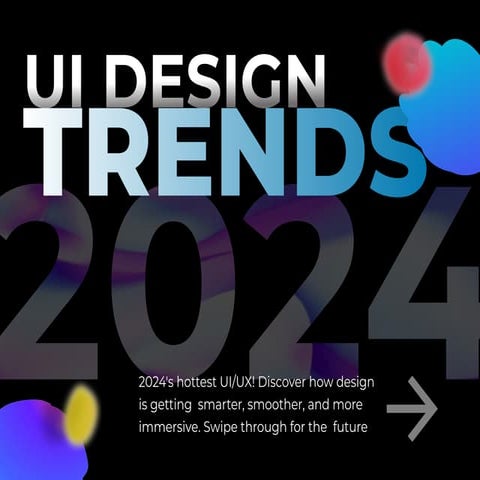 UI DESIGN
TRENDS
2024

2024's hottest UI/UX! Discover how design is getting smarter, smoother, and more immersive. Swipe through for the future